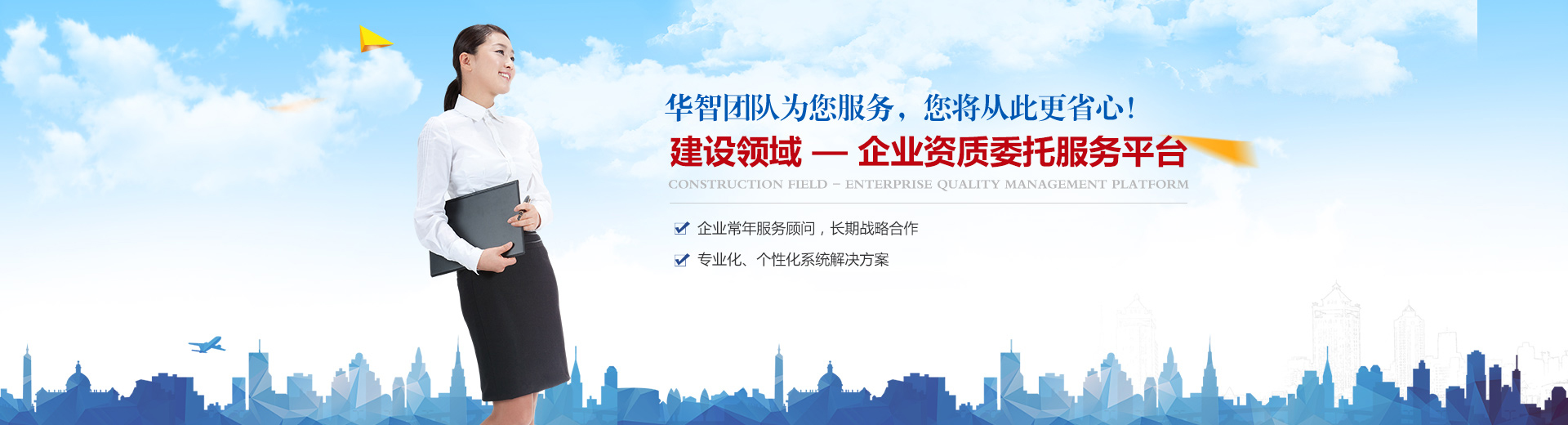 华智团队为您服务，您将从此更省心！

建设领域 — 企业资质委托服务平台

CONSTRUCTION FIELD – ENTERPRISE QUALITY MANAGEMENT PLATFORM

企业常年服务顾问，长期战略合作

专业化、个性化系统解决方案